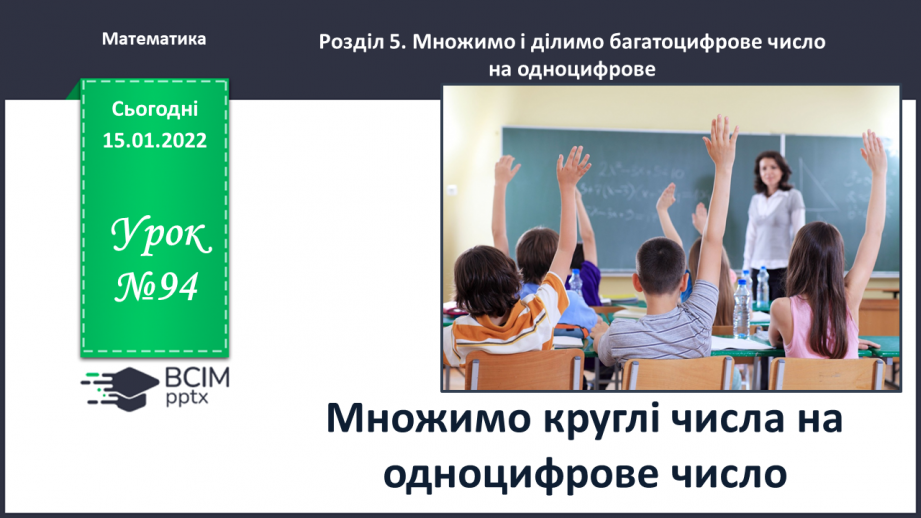 Математика

Розділ 5. Множимо і ділимо багатоцифрове число на одноцифрове

Сьогодні
15.01.2022

Урок
№94

ВСІМ
pptx

Множимо круглі числа на одноцифрове число